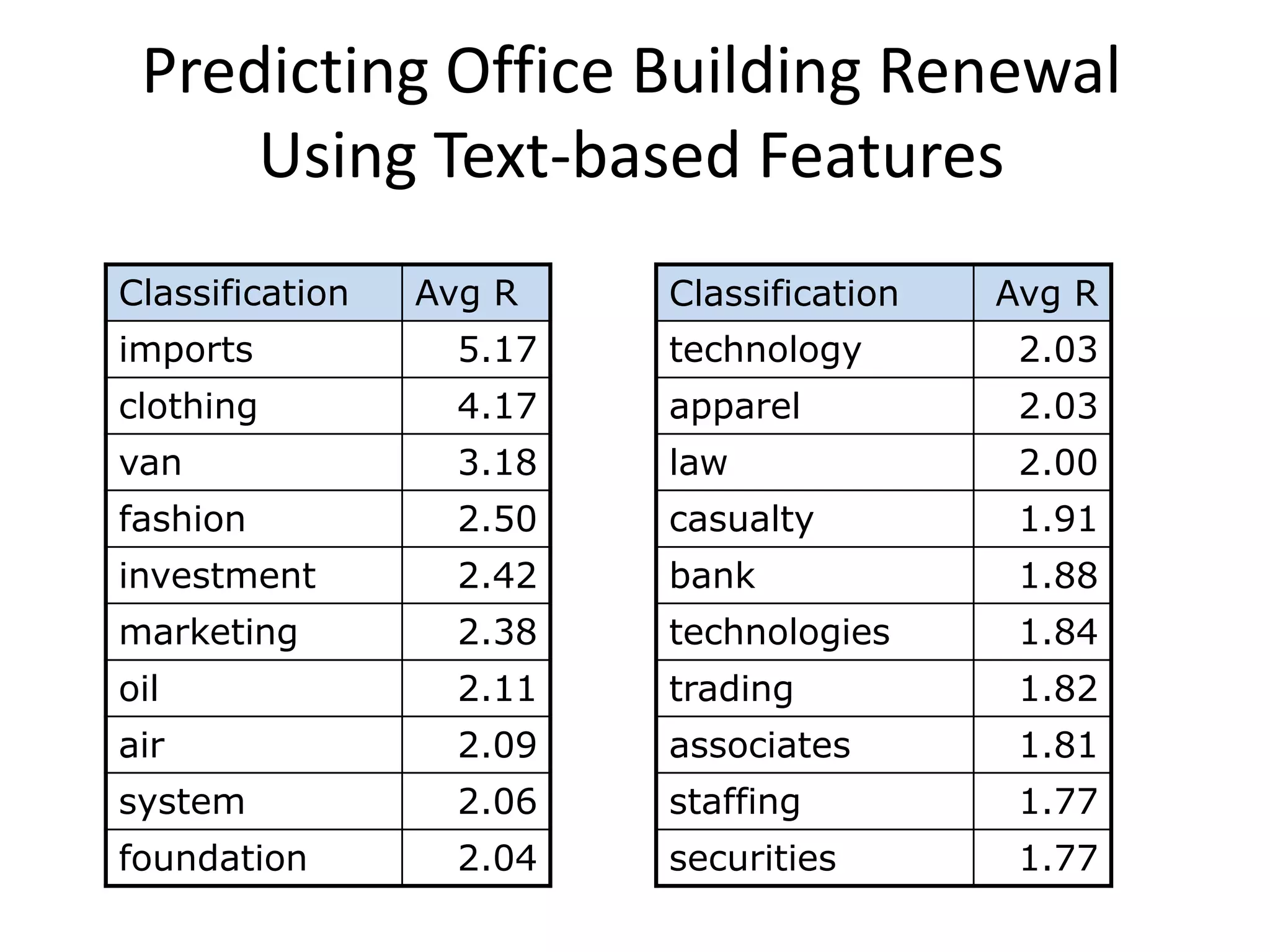 Predicting Office Building Renewal Using Text-based Features

| Classification | Avg R |
|---|---|
| imports | 5.17 |
| clothing | 4.17 |
| van | 3.18 |
| fashion | 2.50 |
| investment | 2.42 |
| marketing | 2.38 |
| oil | 2.11 |
| air | 2.09 |
| system | 2.06 |
| foundation | 2.04 |

| Classification | Avg R |
|---|---|
| technology | 2.03 |
| apparel | 2.03 |
| law | 2.00 |
| casualty | 1.91 |
| bank | 1.88 |
| technologies | 1.84 |
| trading | 1.82 |
| associates | 1.81 |
| staffing | 1.77 |
| securities | 1.77 |